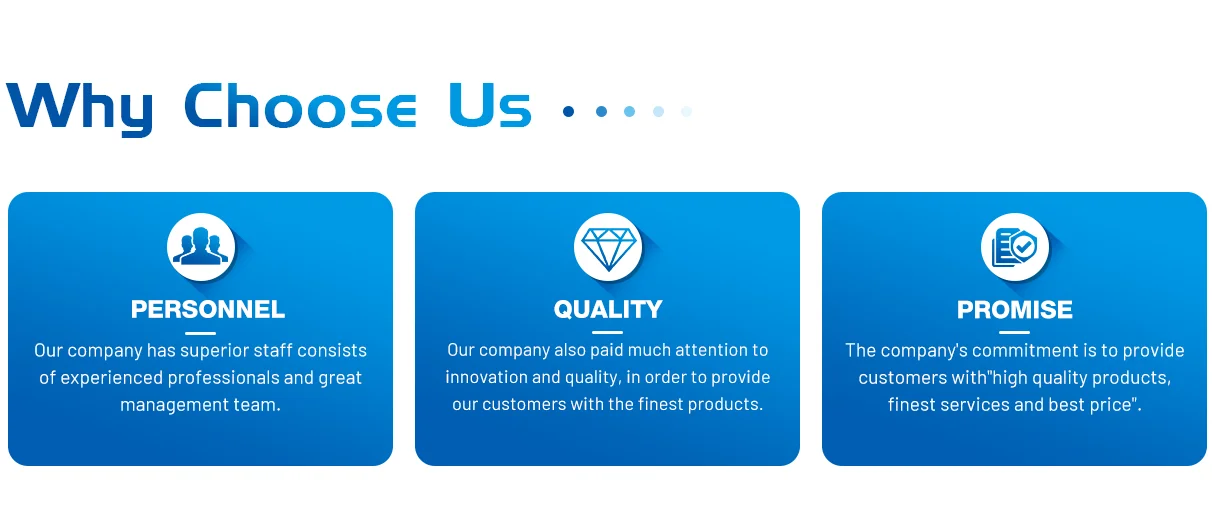 Why Choose Us

PERSONNEL

Our company has superior staff consists of experienced professionals and great management team.

QUALITY

Our company also paid much attention to innovation and quality, in order to provide our customers with the finest products.

PROMISE

The company's commitment is to provide customers with"high quality products, finest services and best price".